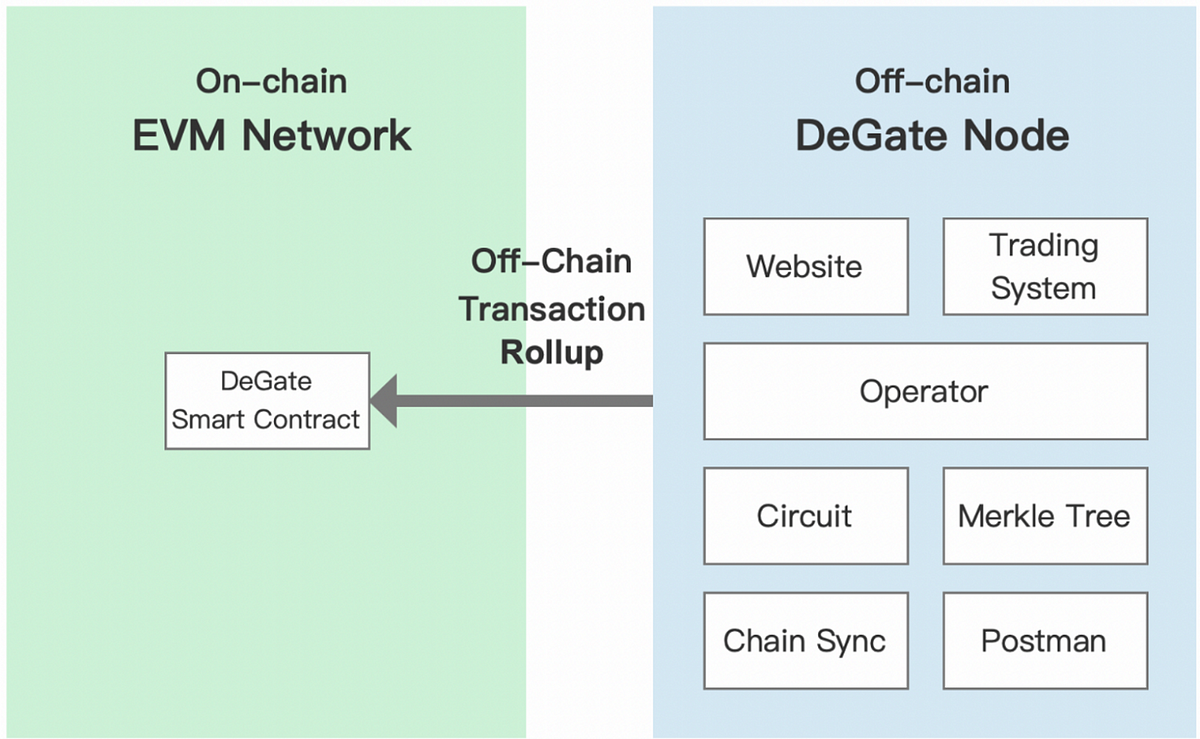 On-chain
EVM Network

DeGate Smart Contract

Off-Chain Transaction Rollup

Off-chain
DeGate Node

Website

Trading System

Operator

Circuit

Merkle Tree

Chain Sync

Postman